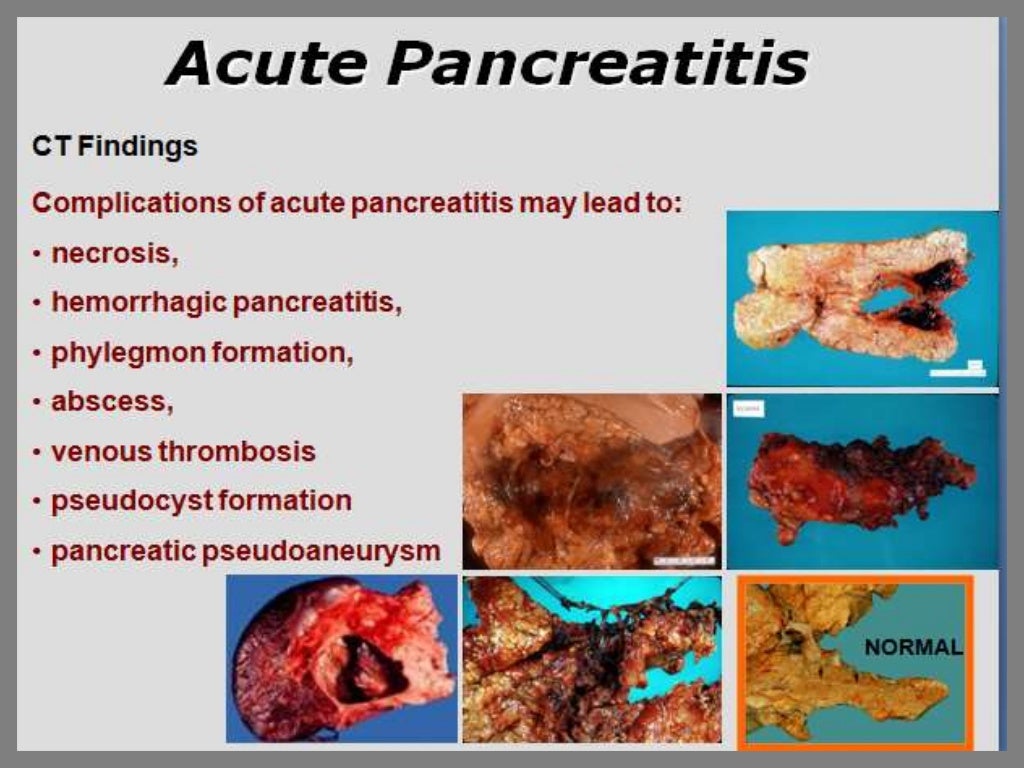 Acute Pancreatitis

CT Findings

Complications of acute pancreatitis may lead to:

• necrosis,
• hemorrhagic pancreatitis,
• phylegmon formation,
• abscess,
• venous thrombosis
• pseudocyst formation
• pancreatic pseudoaneurysm

NORMAL